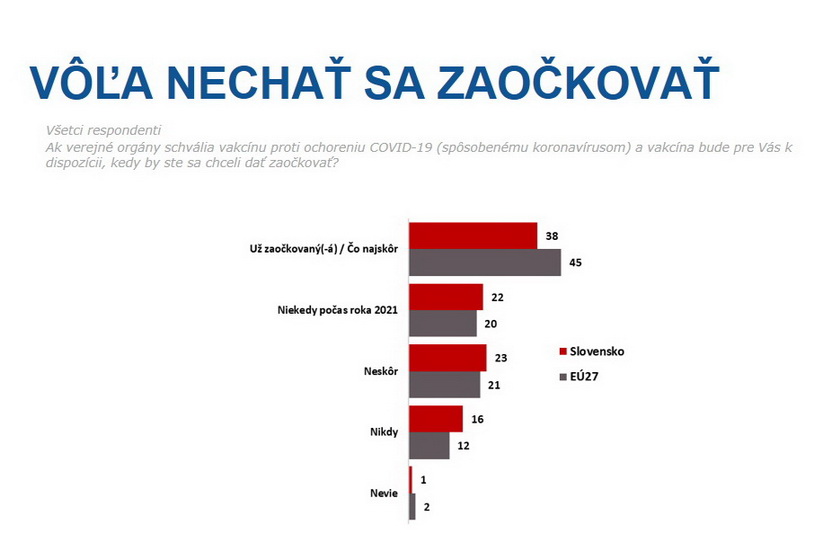 VÔĽA NECHAŤ SA ZAOČKOVAŤ

Všetci respondenti
Ak verejné orgány schvália vakcínu proti ochoreniu COVID-19 (spôsobenému koronavírusom) a vakcína bude pre Vás k dispozícii, kedy by ste sa chceli dať zaočkovať?

Už zaočkovaný(-á) / Čo najskôr
38
45

Niekedy počas roka 2021
22
20

Neskôr
23
21

Nikdy
16
12

Nevie
1
2

Slovensko
EÚ27